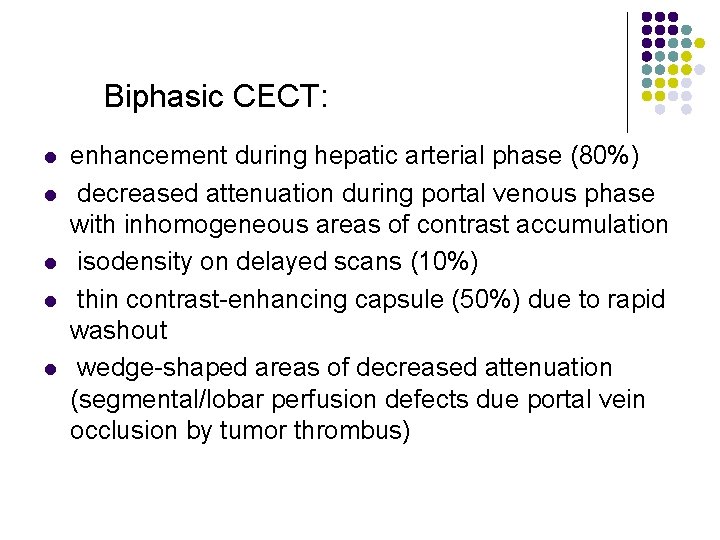 Biphasic CECT:

- enhancement during hepatic arterial phase (80%)
- decreased attenuation during portal venous phase with inhomogeneous areas of contrast accumulation
- isodensity on delayed scans (10%)
- thin contrast-enhancing capsule (50%) due to rapid washout
- wedge-shaped areas of decreased attenuation (segmental/lobar perfusion defects due portal vein occlusion by tumor thrombus)